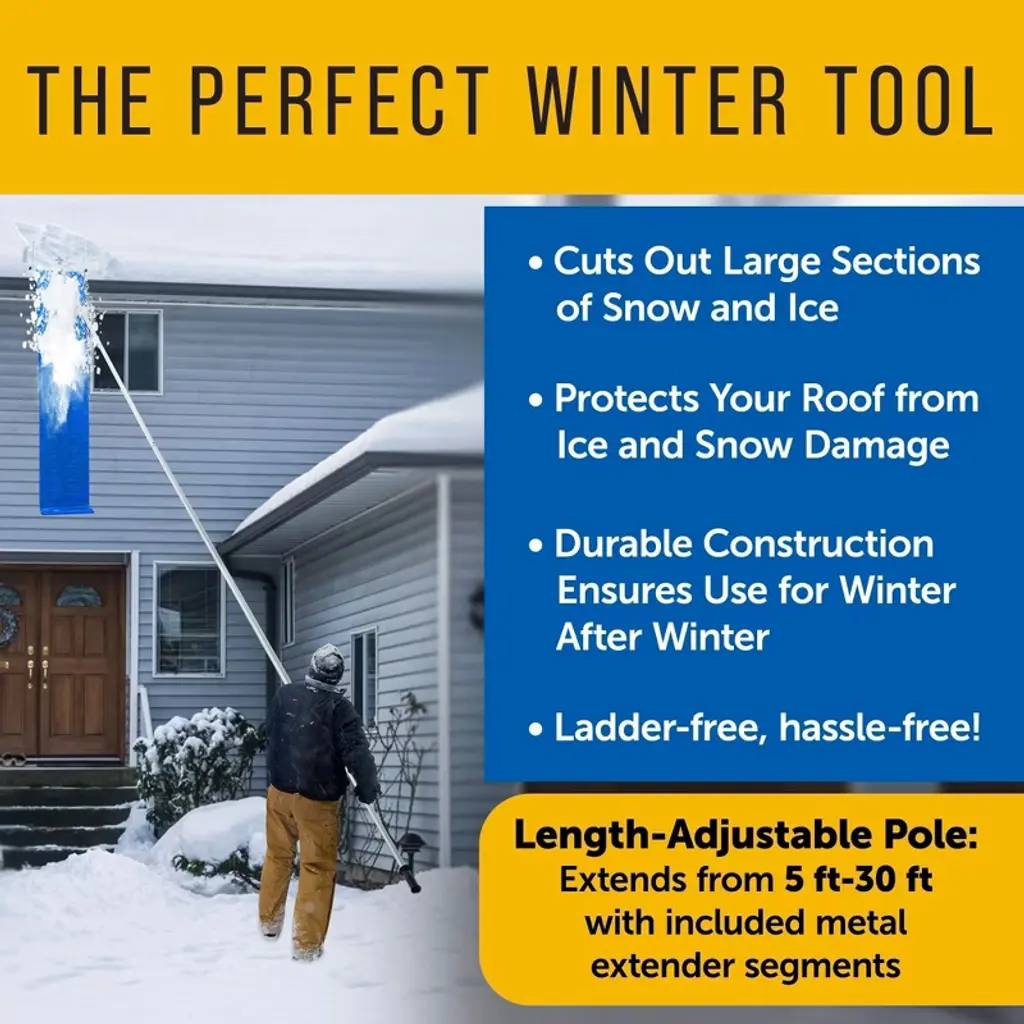 THE PERFECT WINTER TOOL

• Cuts Out Large Sections of Snow and Ice

• Protects Your Roof from Ice and Snow Damage

• Durable Construction Ensures Use for Winter After Winter

• Ladder-free, hassle-free!

Length-Adjustable Pole:
Extends from 5 ft-30 ft with included metal extender segments